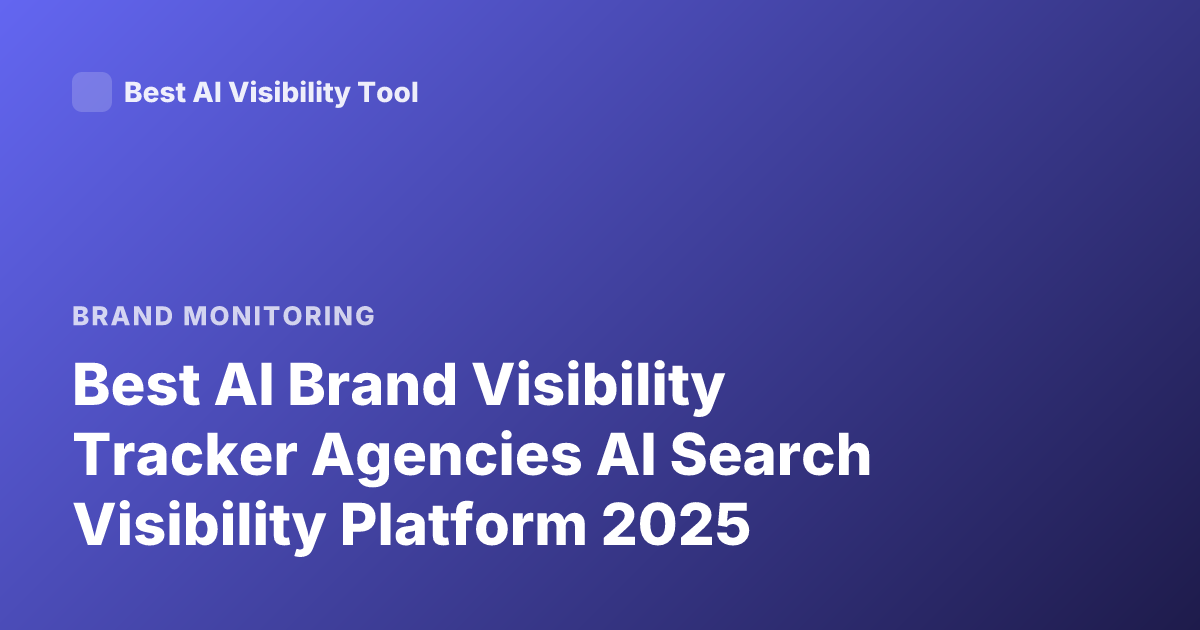 Best AI Visibility Tool

BRAND MONITORING

Best AI Brand Visibility Tracker Agencies AI Search Visibility Platform 2025